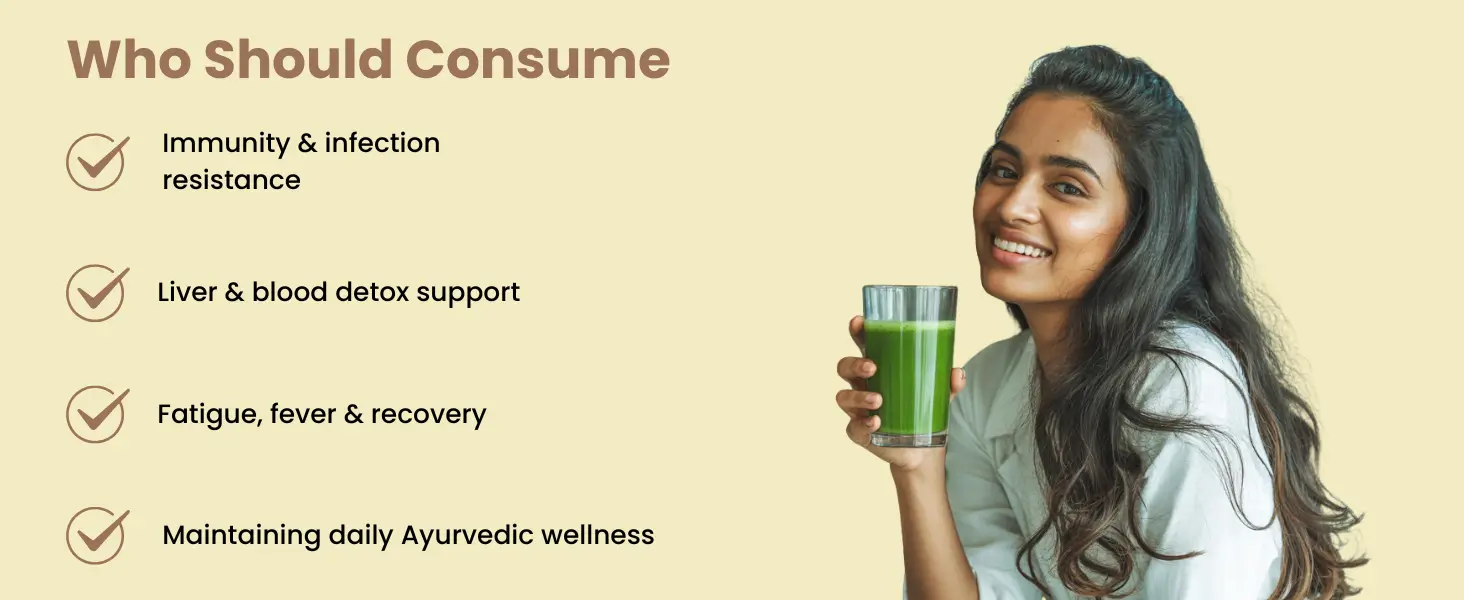 Who Should Consume

Immunity & infection resistance

Liver & blood detox support

Fatigue, fever & recovery

Maintaining daily Ayurvedic wellness